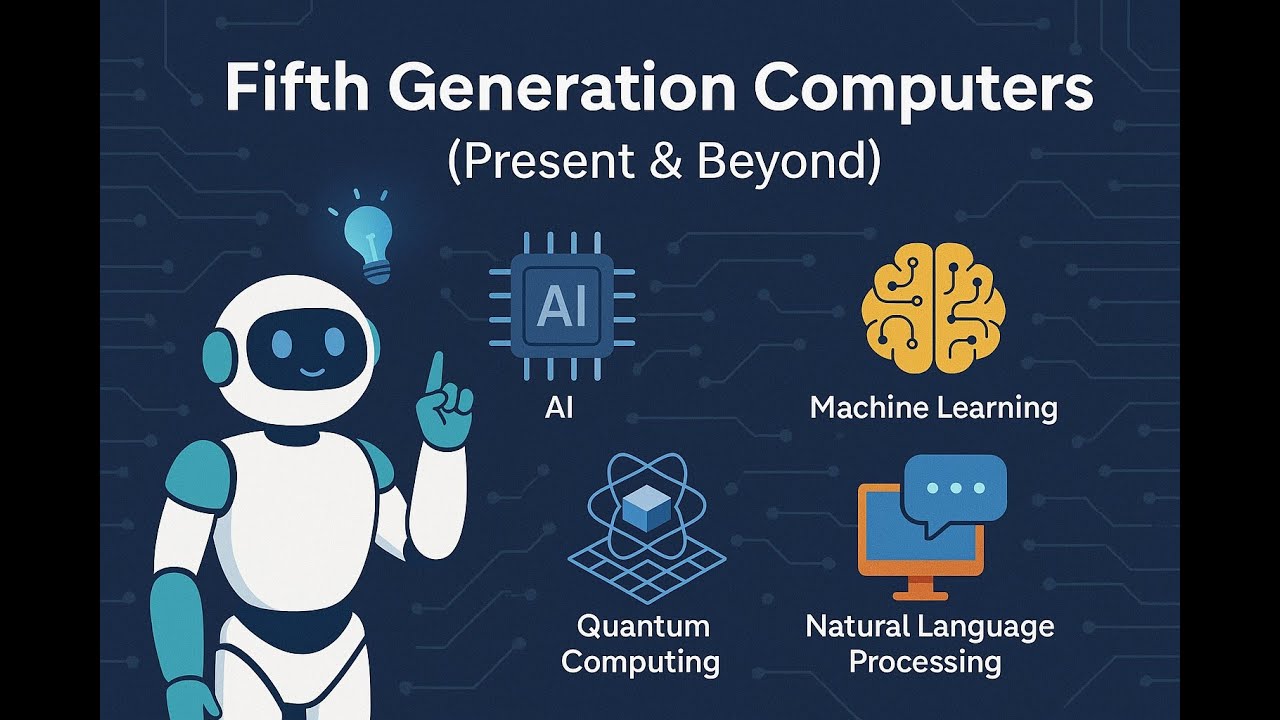 Fifth Generation Computers
(Present & Beyond)

AI

AI

Machine Learning

Quantum Computing

Natural Language Processing